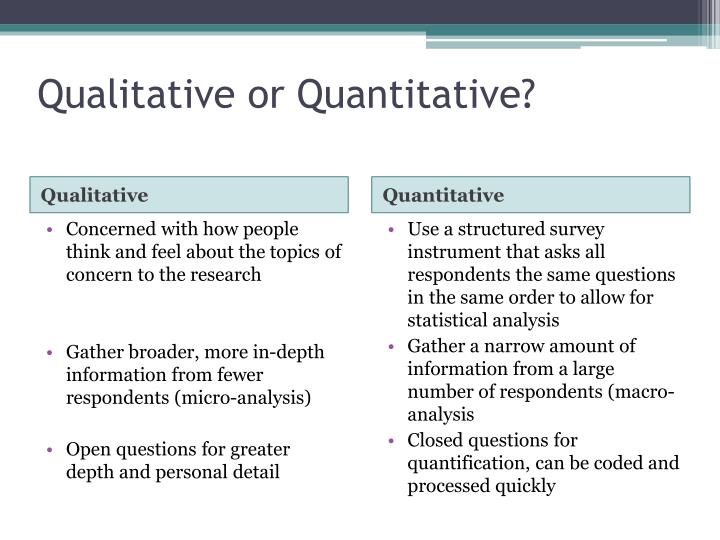 Qualitative or Quantitative?

Qualitative

• Concerned with how people think and feel about the topics of concern to the research

• Gather broader, more in-depth information from fewer respondents (micro-analysis)

• Open questions for greater depth and personal detail

Quantitative

• Use a structured survey instrument that asks all respondents the same questions in the same order to allow for statistical analysis

• Gather a narrow amount of information from a large number of respondents (macro-analysis

• Closed questions for quantification, can be coded and processed quickly